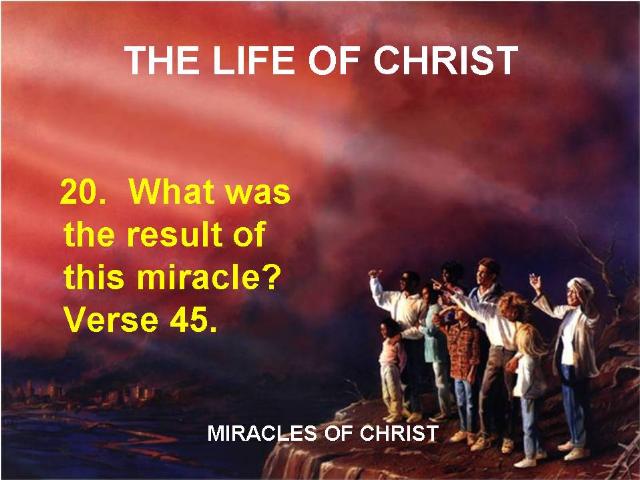 THE LIFE OF CHRIST

20. What was the result of this miracle? Verse 45.

MIRACLES OF CHRIST